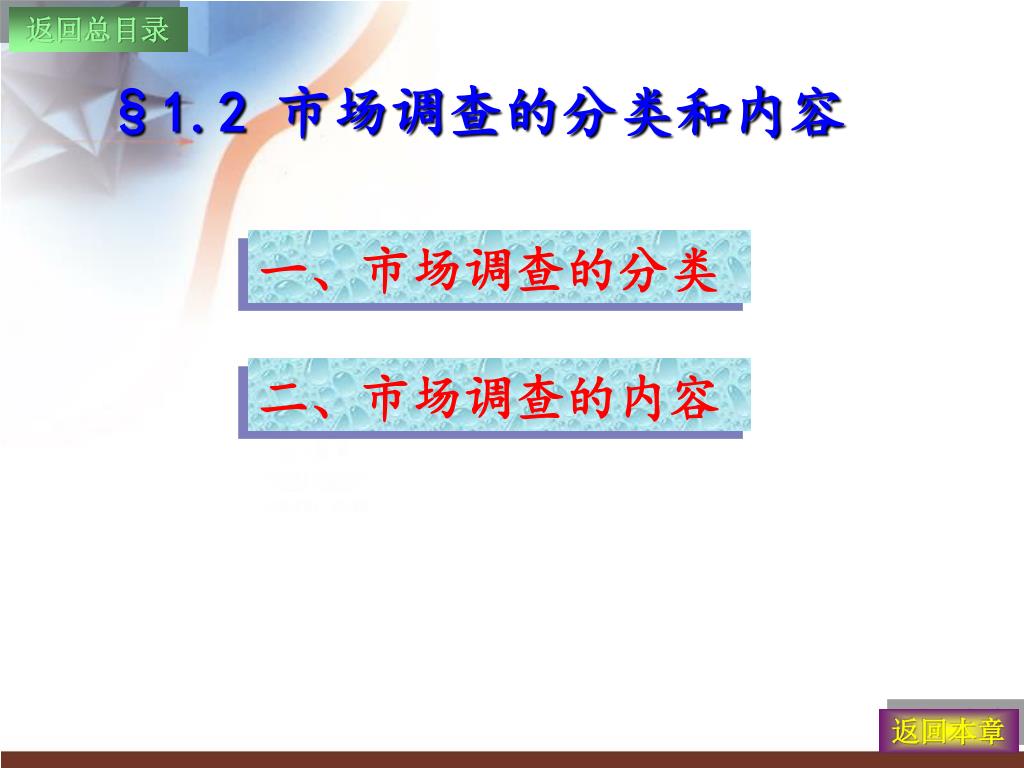 返回总目录

§1.2 市场调查的分类和内容

一、市场调查的分类

二、市场调查的内容

返回本章